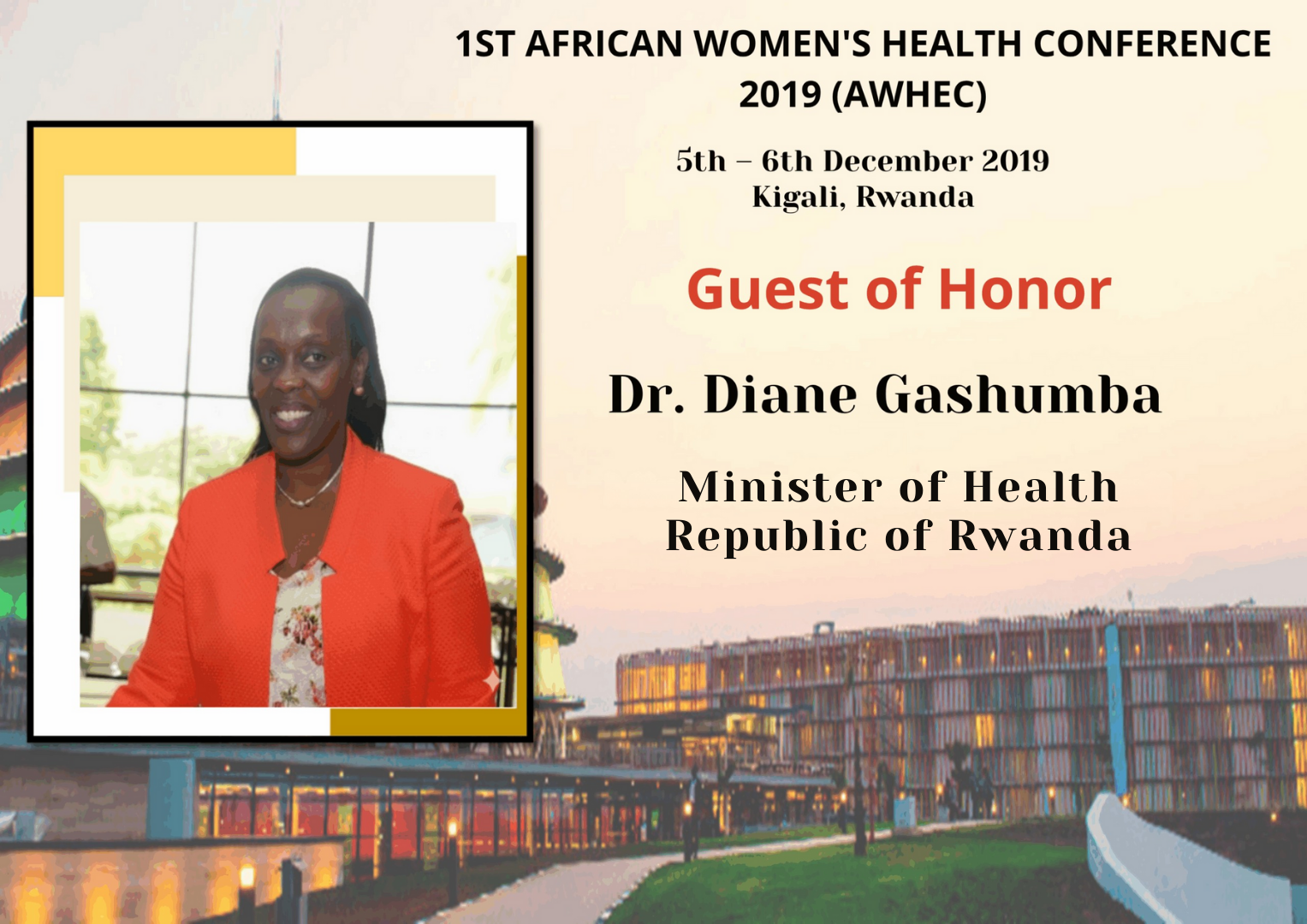 1ST AFRICAN WOMEN'S HEALTH CONFERENCE 2019 (AWHEC)

5th – 6th December 2019
Kigali, Rwanda

Guest of Honor

Dr. Diane Gashumba

Minister of Health
Republic of Rwanda